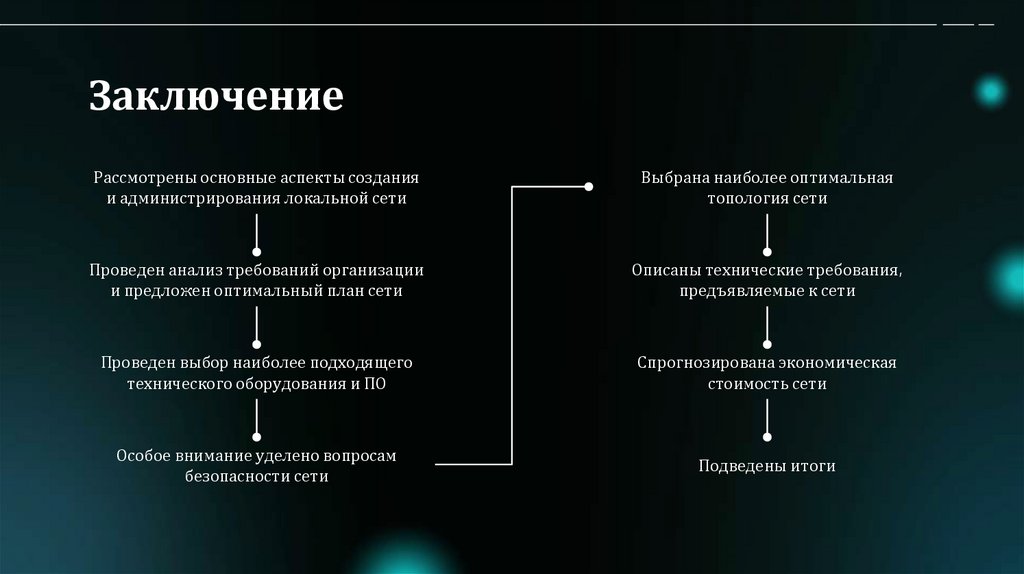 Заключение

Рассмотрены основные аспекты создания и администрирования локальной сети

Проведен анализ требований организации и предложен оптимальный план сети

Проведен выбор наиболее подходящего технического оборудования и ПО

Особое внимание уделено вопросам безопасности сети

Выбрана наиболее оптимальная топология сети

Описаны технические требования, предъявляемые к сети

Спрогнозирована экономическая стоимость сети

Подведены итоги